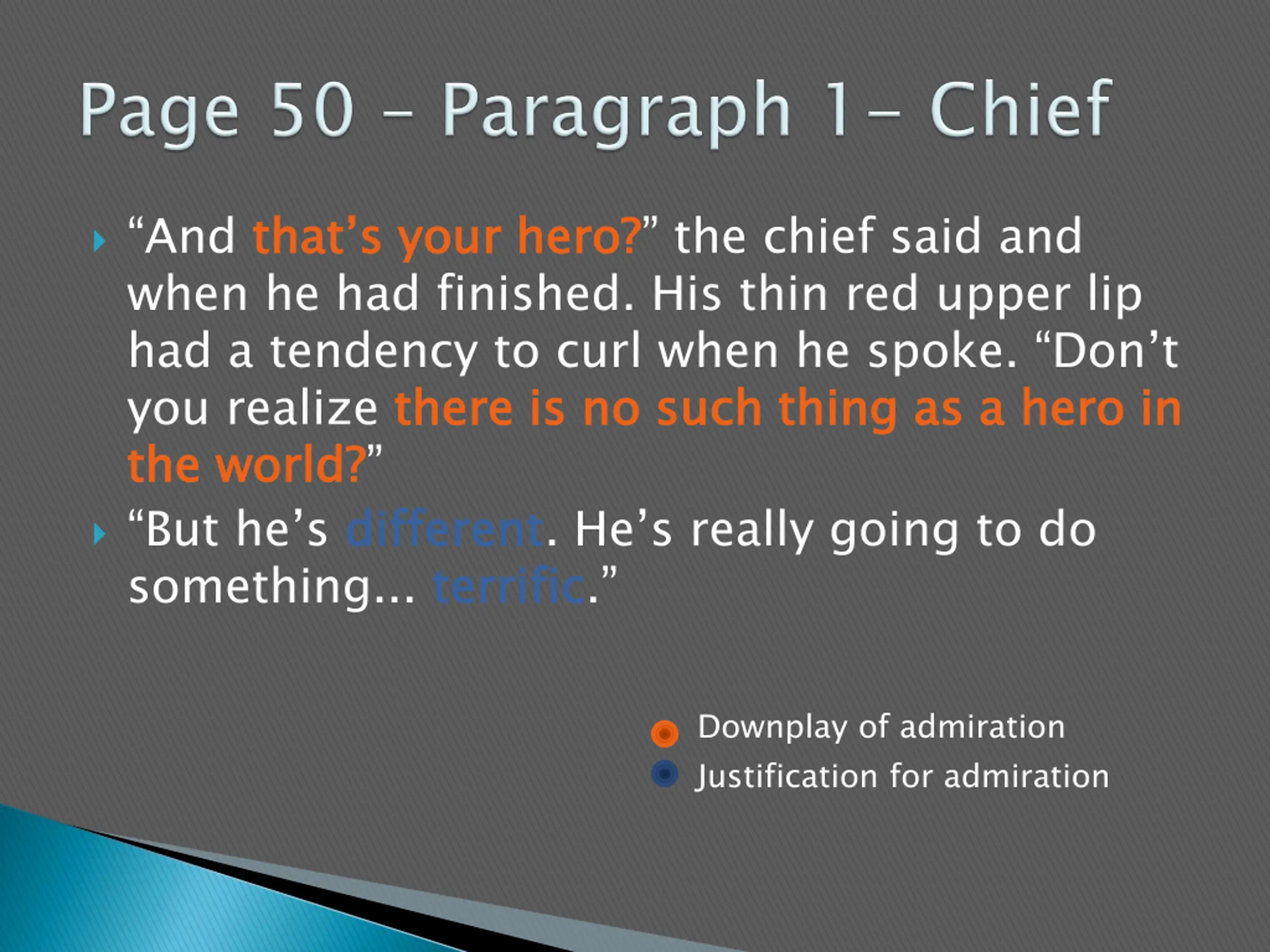 Page 50 – Paragraph 1– Chief

“And that’s your hero?” the chief said and when he had finished. His thin red upper lip had a tendency to curl when he spoke. “Don’t you realize there is no such thing as a hero in the world?”

“But he’s different. He’s really going to do something… terrific.”

Downplay of admiration
Justification for admiration